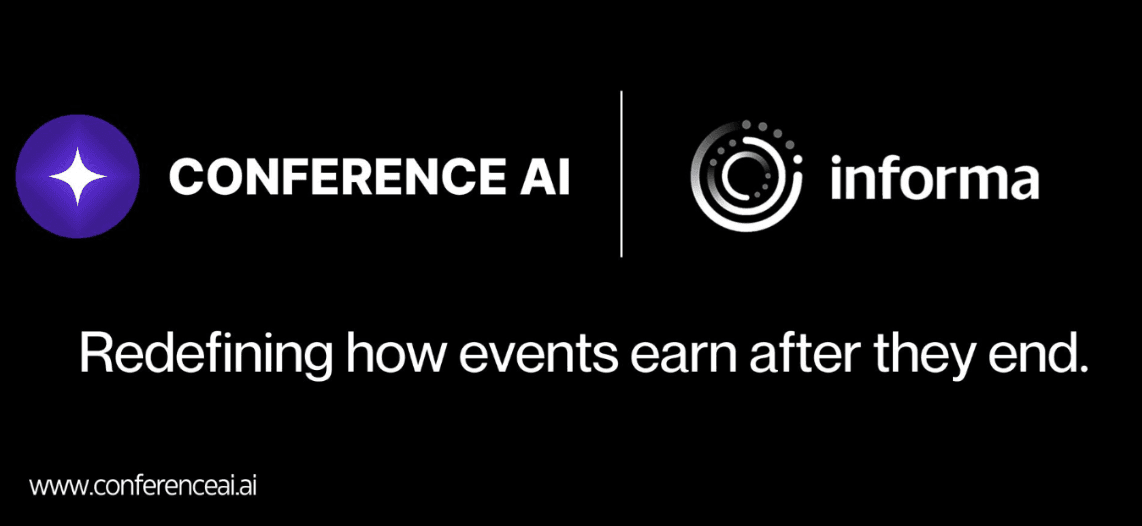 CONFERENCE AI

informa

Redefining how events earn after they end.

www.conferenceai.ai